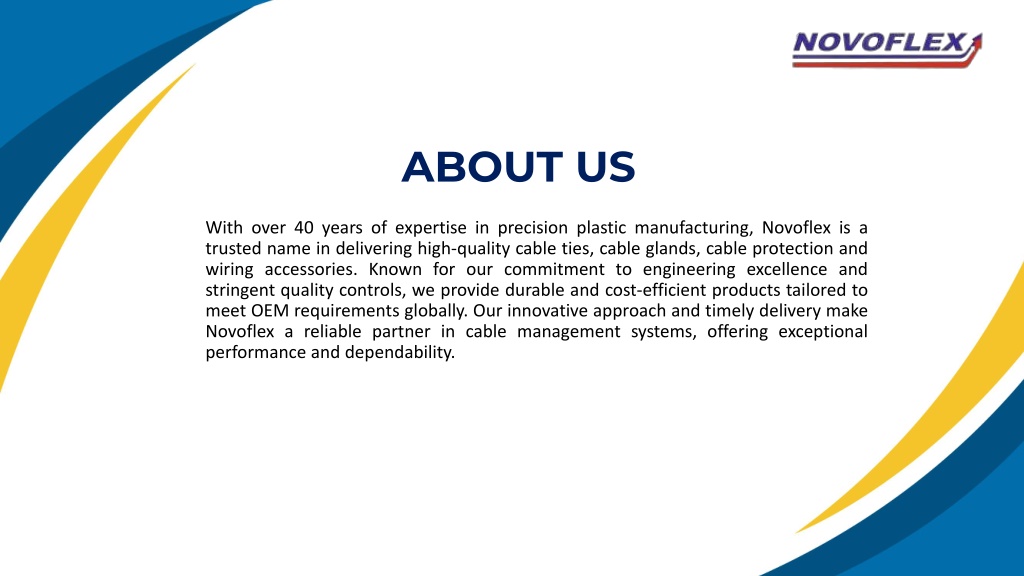 NOVOFLEX

ABOUT US

With over 40 years of expertise in precision plastic manufacturing, Novoflex is a trusted name in delivering high-quality cable ties, cable glands, cable protection and wiring accessories. Known for our commitment to engineering excellence and stringent quality controls, we provide durable and cost-efficient products tailored to meet OEM requirements globally. Our innovative approach and timely delivery make Novoflex a reliable partner in cable management systems, offering exceptional performance and dependability.